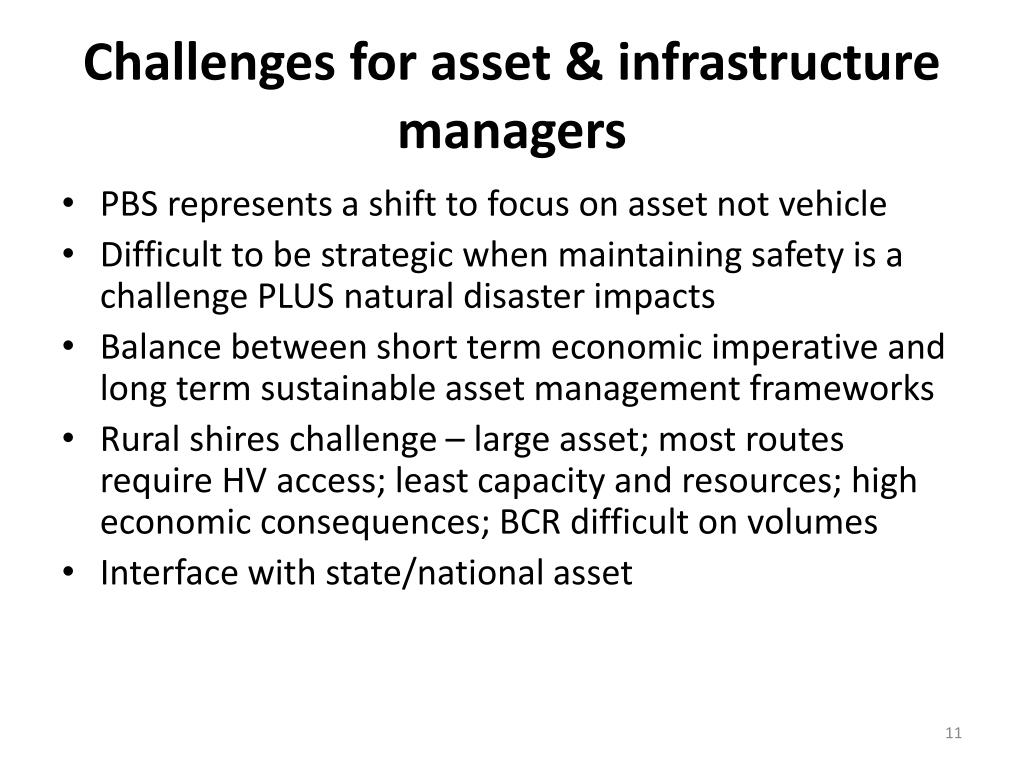 Challenges for asset & infrastructure managers

• PBS represents a shift to focus on asset not vehicle
• Difficult to be strategic when maintaining safety is a challenge PLUS natural disaster impacts
• Balance between short term economic imperative and long term sustainable asset management frameworks
• Rural shires challenge – large asset; most routes require HV access; least capacity and resources; high economic consequences; BCR difficult on volumes
• Interface with state/national asset

11